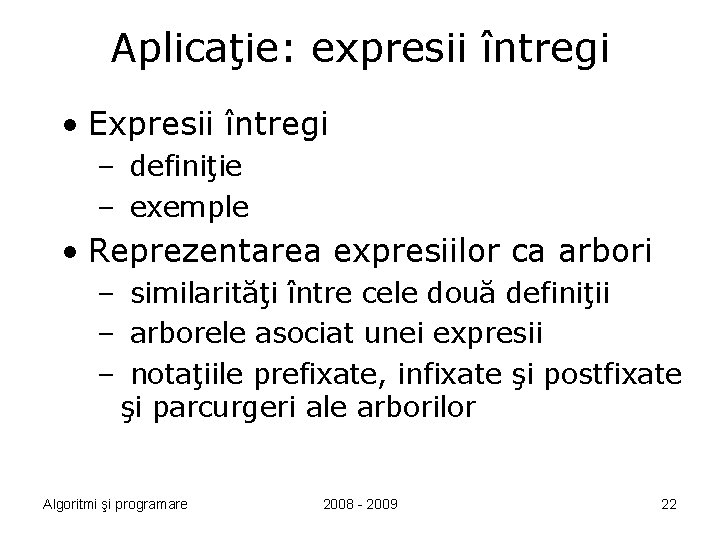 Aplicaţie: expresii întregi

• Expresii întregi
  – definiţie
  – exemple
• Reprezentarea expresiilor ca arbori
  – similarităţi între cele două definiţii
  – arborele asociat unei expresii
  – notaţiile prefixate, infixate şi postfixate şi parcurgeri ale arborilor

Algoritmi şi programare

2008 - 2009

22